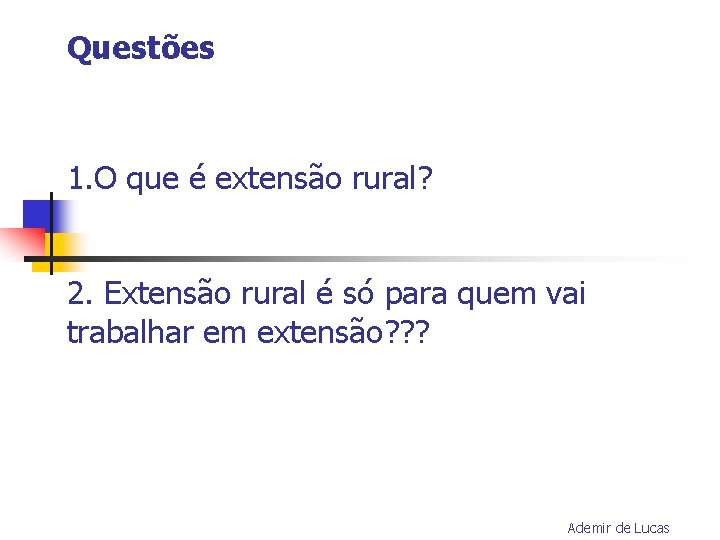 Questões

1.O que é extensão rural?

2. Extensão rural é só para quem vai trabalhar em extensão???

Ademir de Lucas